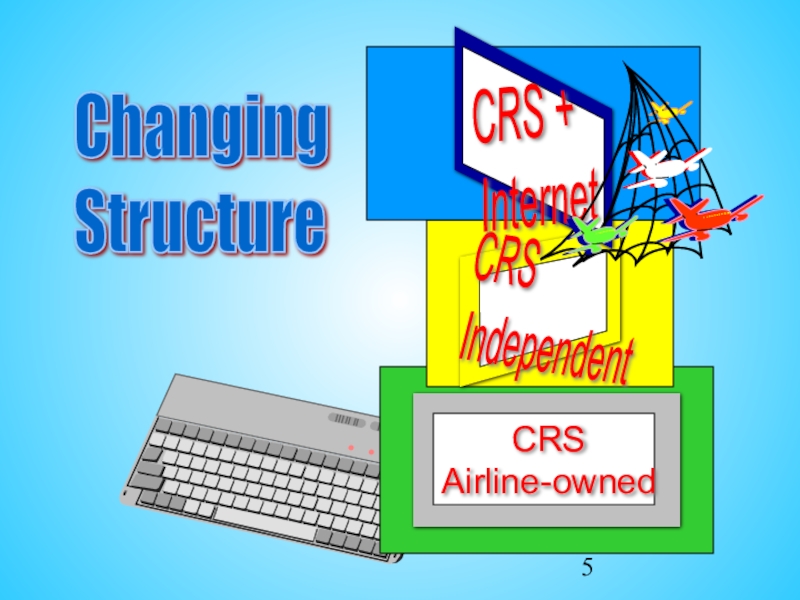 Changing Structure

CRS + Internet

CRS Independent

CRS
Airline-owned

5